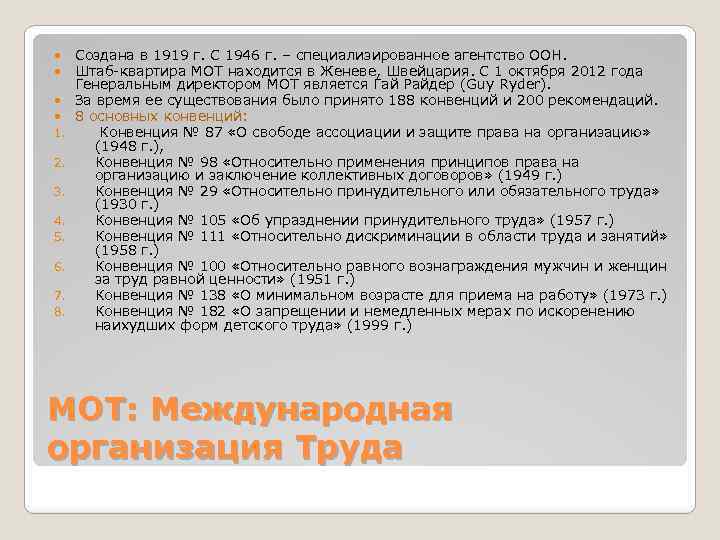 Создана в 1919 г. С 1946 г. – специализированное агентство ООН.
Штаб-квартира МОТ находится в Женеве, Швейцария. С 1 октября 2012 года Генеральным директором МОТ является Гай Райдер (Guy Ryder).
За время ее существования было принято 188 конвенций и 200 рекомендаций.
8 основных конвенций:
1. Конвенция № 87 «О свободе ассоциации и защите права на организацию» (1948 г.),
2. Конвенция № 98 «Относительно применения принципов права на организацию и заключение коллективных договоров» (1949 г.)
3. Конвенция № 29 «Относительно принудительного или обязательного труда» (1930 г.)
4. Конвенция № 105 «Об упразднении принудительного труда» (1957 г.)
5. Конвенция № 111 «Относительно дискриминации в области труда и занятий» (1958 г.)
6. Конвенция № 100 «Относительно равного вознаграждения мужчин и женщин за труд равной ценности» (1951 г.)
7. Конвенция № 138 «О минимальном возрасте для приема на работу» (1973 г.)
8. Конвенция № 182 «О запрещении и немедленных мерах по искоренению наихудших форм детского труда» (1999 г.)

МОТ: Международная организация Труда